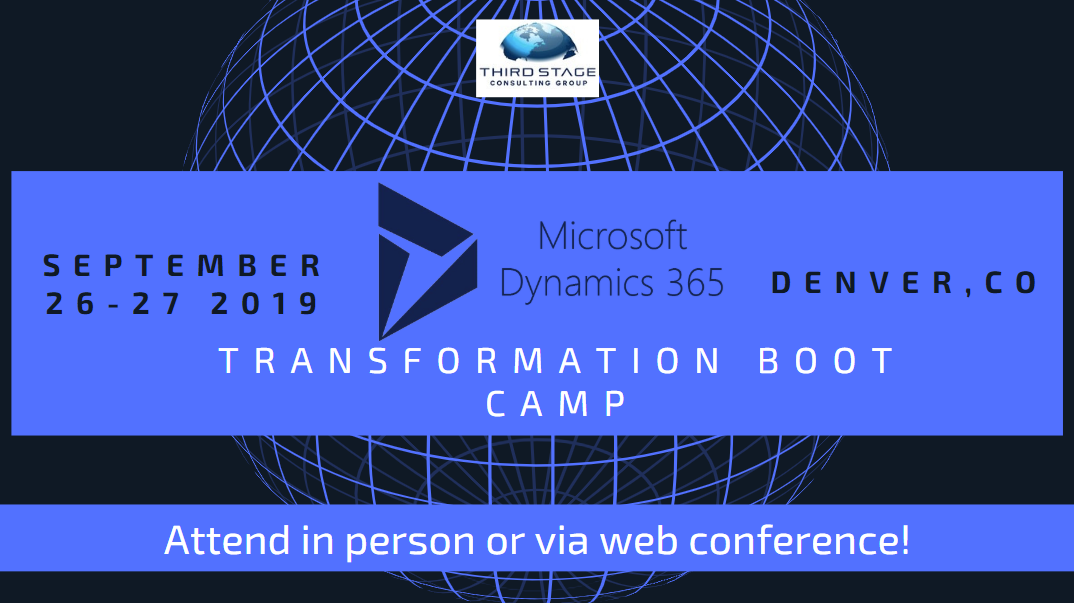 THIRD STAGE
CONSULTING GROUP

SEPTEMBER
26-27 2019

Microsoft
Dynamics 365

DENVER, CO

TRANSFORMATION BOOT CAMP

Attend in person or via web conference!